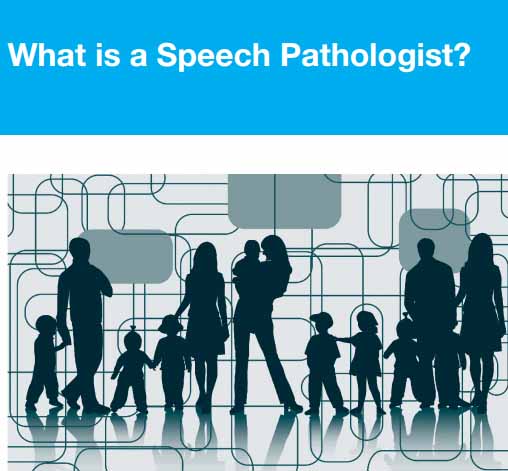 What is a Speech Pathologist?